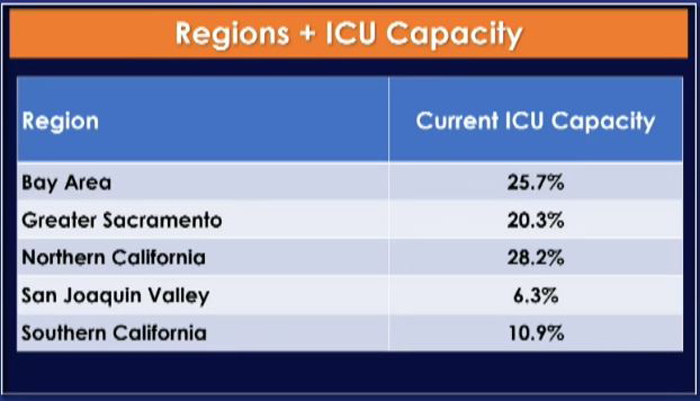 Regions + ICU Capacity

| Region | Current ICU Capacity |
|---|---|
| Bay Area | 25.7% |
| Greater Sacramento | 20.3% |
| Northern California | 28.2% |
| San Joaquin Valley | 6.3% |
| Southern California | 10.9% |